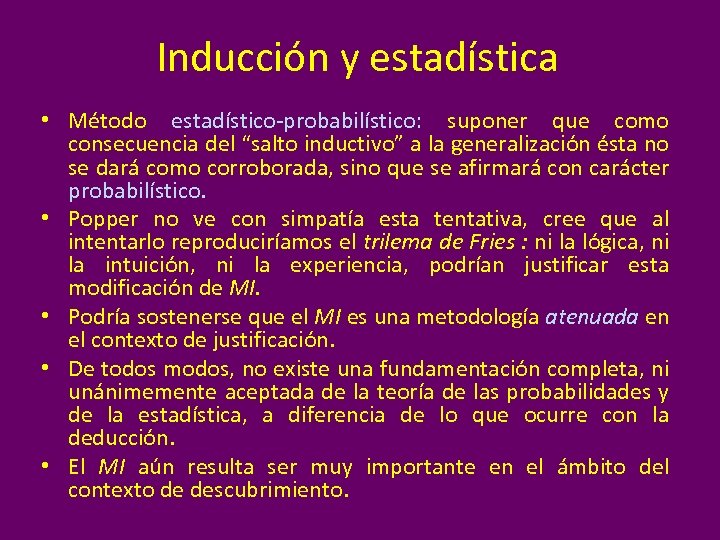 Inducción y estadística

• Método estadístico-probabilístico: suponer que como consecuencia del “salto inductivo” a la generalización ésta no se dará como corroborada, sino que se afirmará con carácter probabilístico.

• Popper no ve con simpatía esta tentativa, cree que al intentarlo reproduciríamos el trilema de Fries : ni la lógica, ni la intuición, ni la experiencia, podrían justificar esta modificación de MI.

• Podría sostenerse que el MI es una metodología atenuada en el contexto de justificación.

• De todos modos, no existe una fundamentación completa, ni unánimemente aceptada de la teoría de las probabilidades y de la estadística, a diferencia de lo que ocurre con la deducción.

• El MI aún resulta ser muy importante en el ámbito del contexto de descubrimiento.